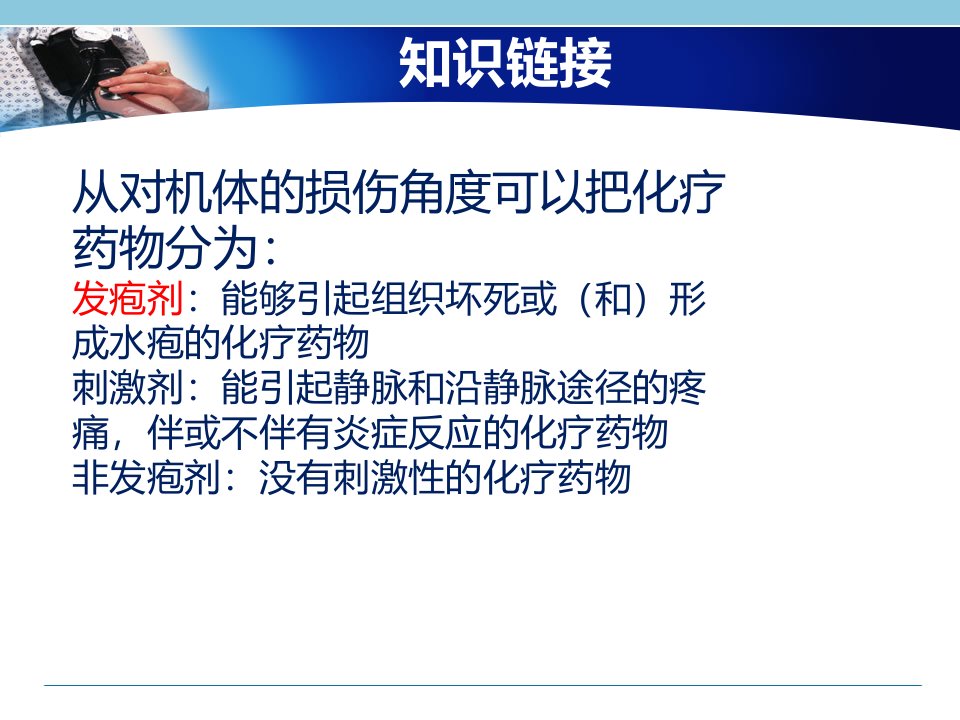 知识链接

从对机体的损伤角度可以把化疗药物分为：

发疱剂：能够引起组织坏死或（和）形成水疱的化疗药物
刺激剂：能引起静脉和沿静脉途径的疼痛，伴或不伴有炎症反应的化疗药物
非发疱剂：没有刺激性的化疗药物